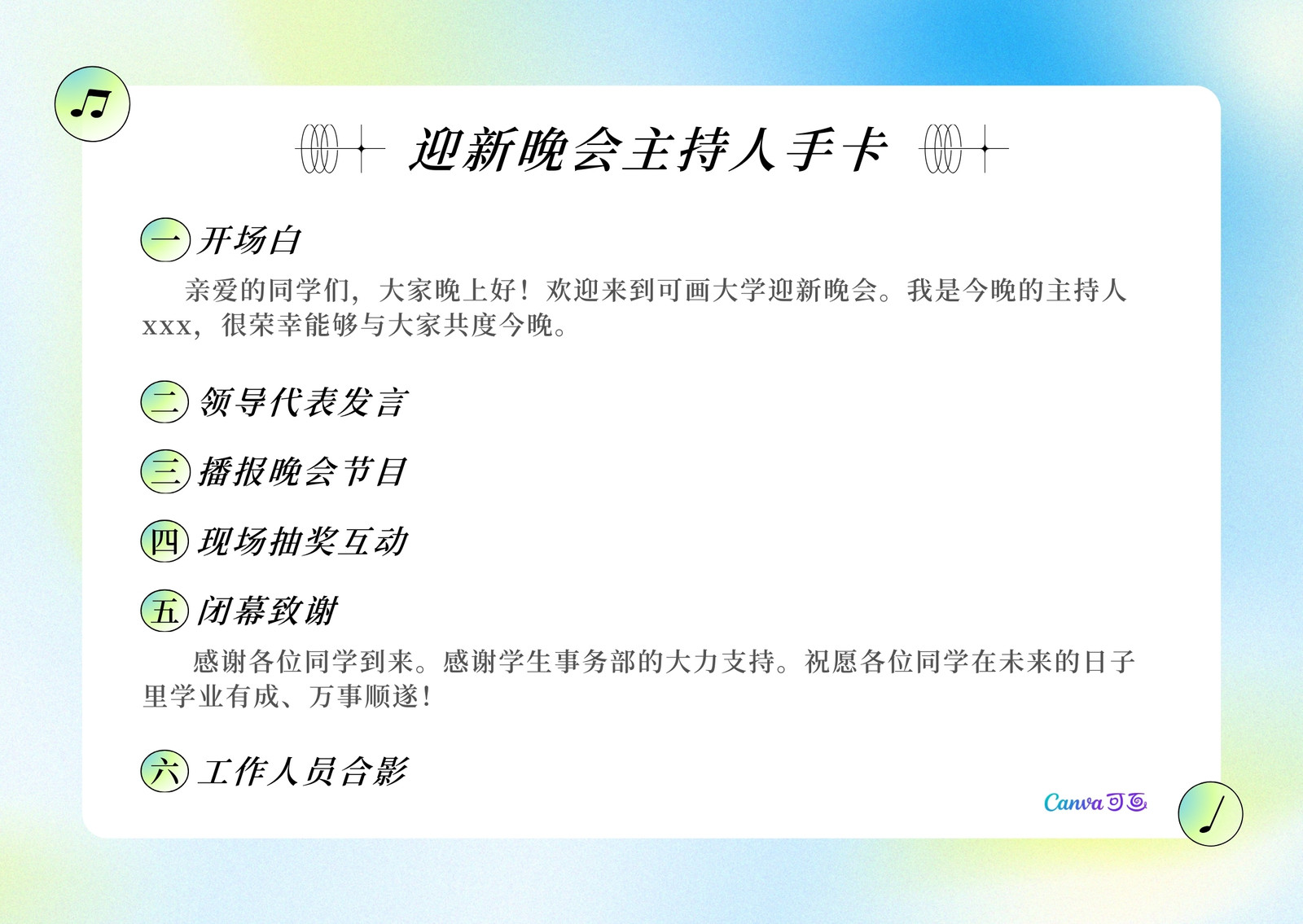 迎新晚会主持人手卡

一 开场白

亲爱的同学们，大家晚上好！欢迎来到可画大学迎新晚会。我是今晚的主持人xxx，很荣幸能够与大家共度今晚。

二 领导代表发言

三 播报晚会节目

四 现场抽奖互动

五 闭幕致谢

感谢各位同学到来。感谢学生事务部的大力支持。祝愿各位同学在未来的日子里学业有成、万事顺遂！

六 工作人员合影

Canva可画